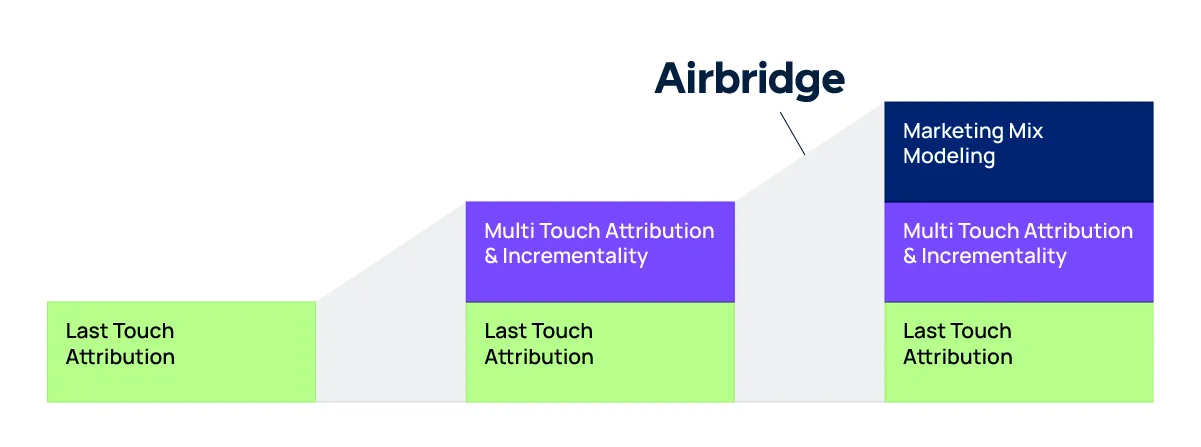 Airbridge

Last Touch Attribution

Multi Touch Attribution & Incrementality

Last Touch Attribution

Marketing Mix Modeling

Multi Touch Attribution & Incrementality

Last Touch Attribution